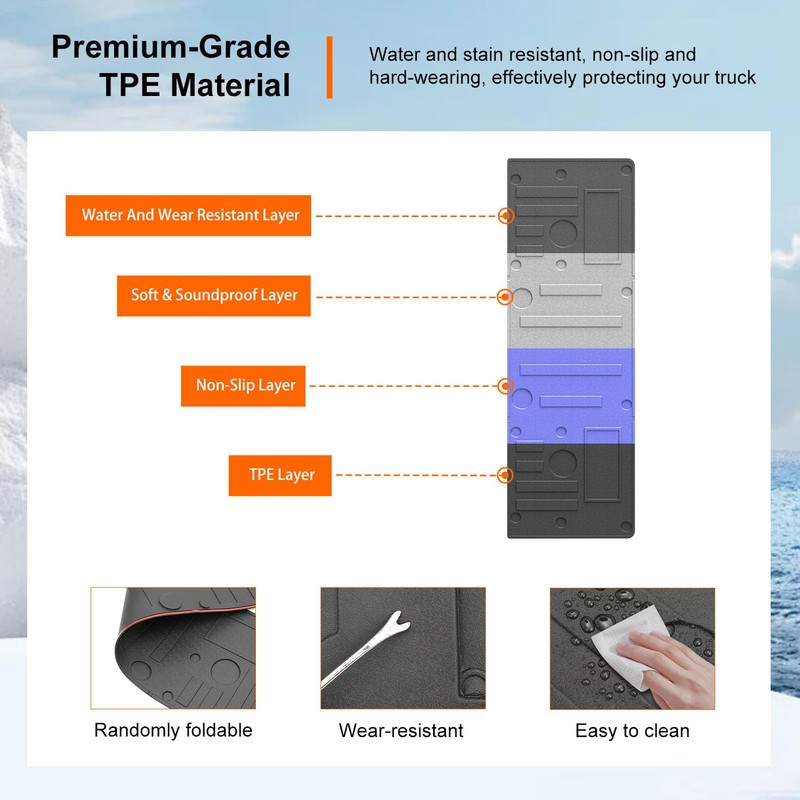 Premium-Grade TPE Material

Water and stain resistant, non-slip and hard-wearing, effectively protecting your truck

Water And Wear Resistant Layer

Soft & Soundproof Layer

Non-Slip Layer

TPE Layer

Randomly foldable

Wear-resistant

Easy to clean